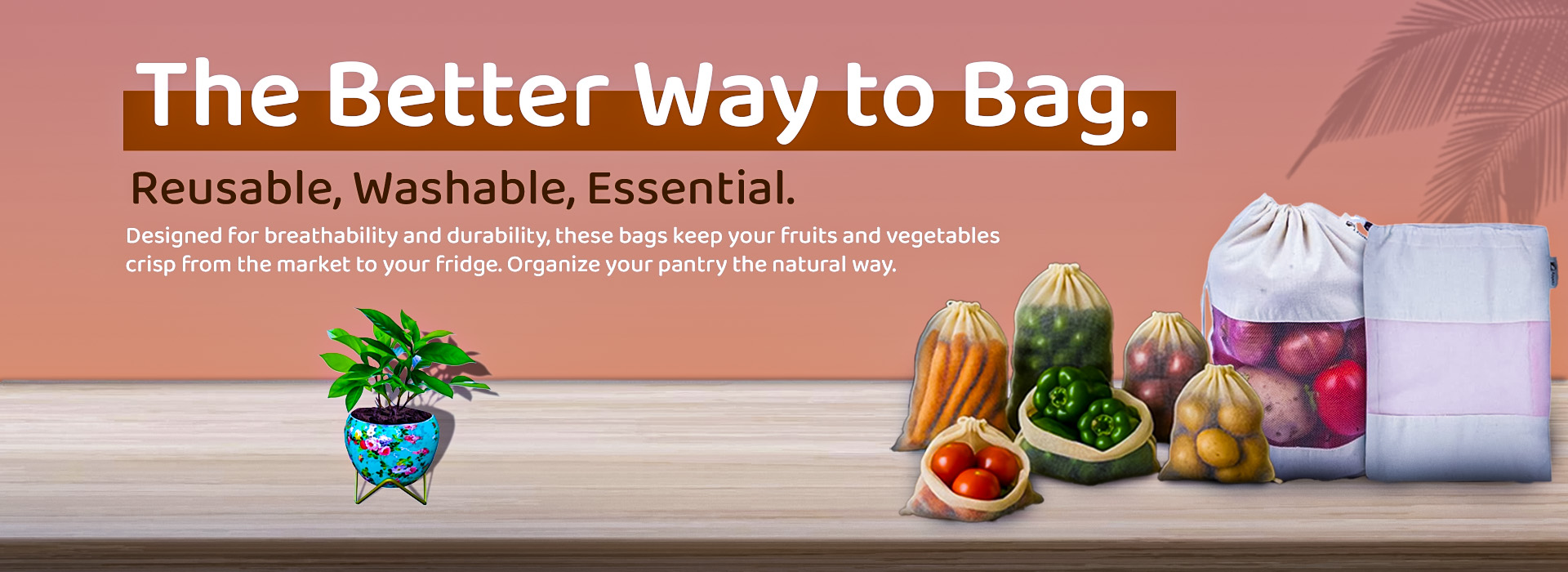 The Better Way to Bag.

Reusable, Washable, Essential.

Designed for breathability and durability, these bags keep your fruits and vegetables crisp from the market to your fridge. Organize your pantry the natural way.